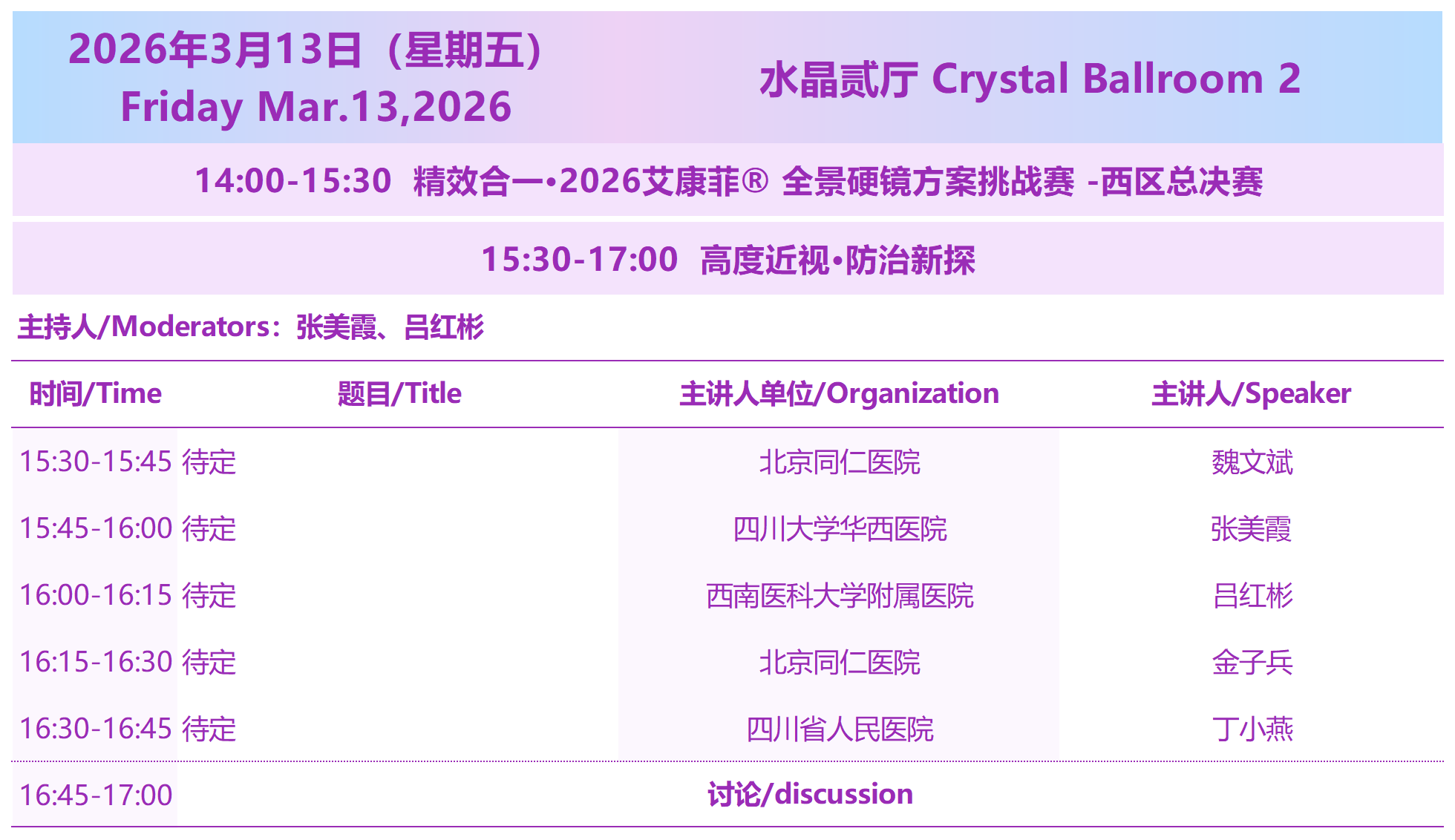 2026年3月13日（星期五）
Friday Mar.13,2026

水晶贰厅 Crystal Ballroom 2

14:00-15:30 精效合一•2026艾康菲® 全景硬镜方案挑战赛 -西区总决赛

15:30-17:00 高度近视•防治新探

主持人/Moderators：张美霞、吕红彬

| 时间/Time | 题目/Title | 主讲人单位/Organization | 主讲人/Speaker |
|---|---|---|---|
| 15:30-15:45 | 待定 | 北京同仁医院 | 魏文斌 |
| 15:45-16:00 | 待定 | 四川大学华西医院 | 张美霞 |
| 16:00-16:15 | 待定 | 西南医科大学附属医院 | 吕红彬 |
| 16:15-16:30 | 待定 | 北京同仁医院 | 金子兵 |
| 16:30-16:45 | 待定 | 四川省人民医院 | 丁小燕 |
| 16:45-17:00 | 讨论/discussion | | |